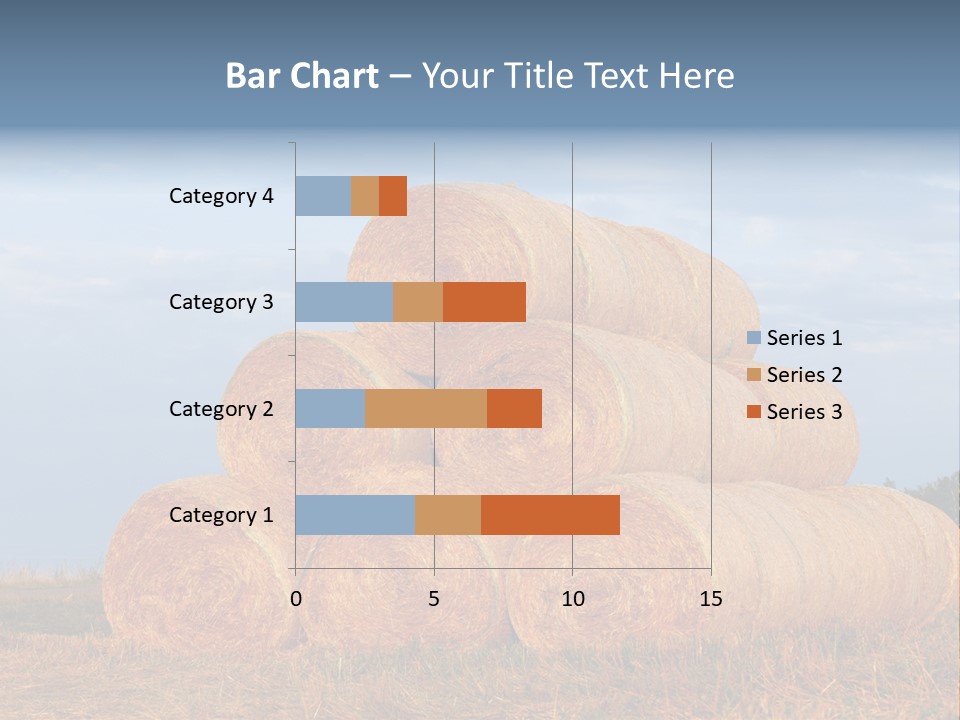 Bar Chart – Your Title Text Here

Category 4
Category 3
Category 2
Category 1

0
5
10
15

Series 1
Series 2
Series 3